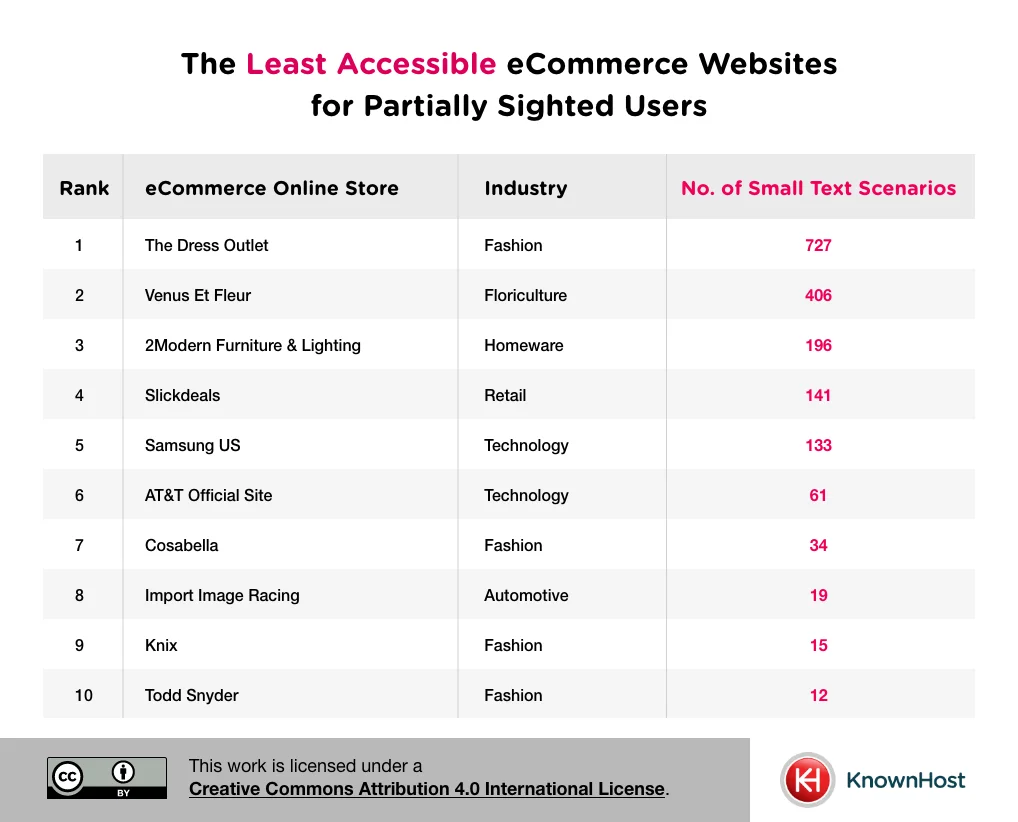 The Least Accessible eCommerce Websites for Partially Sighted Users

| Rank | eCommerce Online Store | Industry | No. of Small Text Scenarios |
|---|---|---|---|
| 1 | The Dress Outlet | Fashion | 727 |
| 2 | Venus Et Fleur | Floriculture | 406 |
| 3 | 2Modern Furniture & Lighting | Homeware | 196 |
| 4 | Slickdeals | Retail | 141 |
| 5 | Samsung US | Technology | 133 |
| 6 | AT&T Official Site | Technology | 61 |
| 7 | Cosabella | Fashion | 34 |
| 8 | Import Image Racing | Automotive | 19 |
| 9 | Knix | Fashion | 15 |
| 10 | Todd Snyder | Fashion | 12 |

cc BY

This work is licensed under a Creative Commons Attribution 4.0 International License.

KH KnownHost